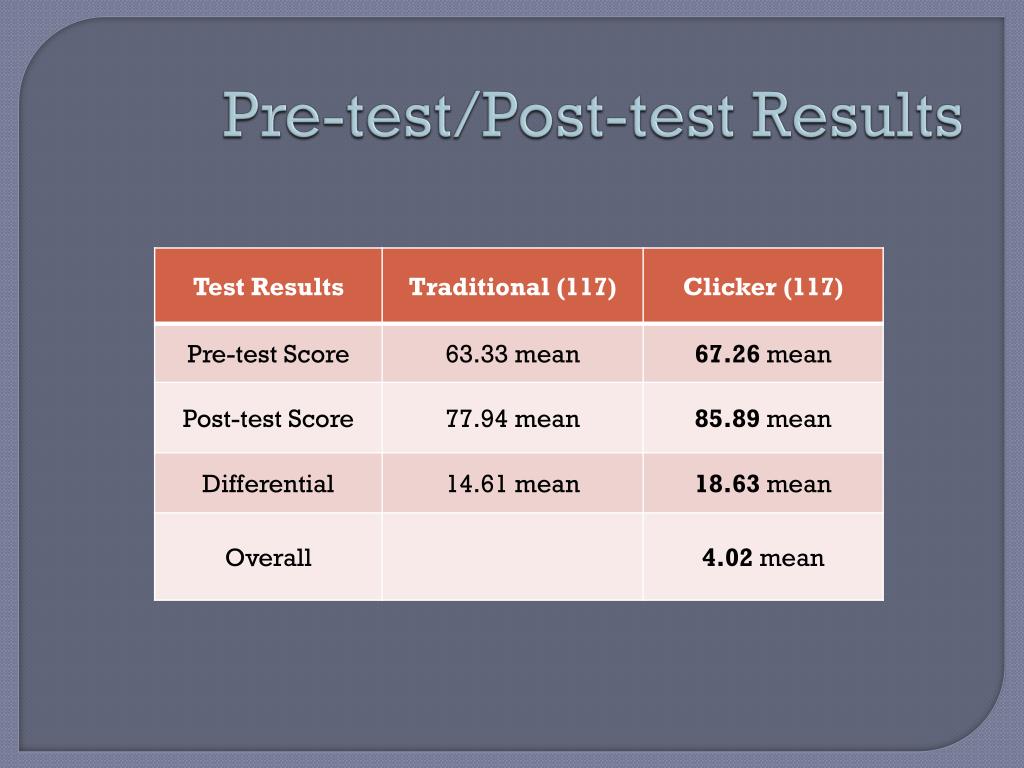 Pre-test/Post-test Results

| Test Results | Traditional (117) | Clicker (117) |
|---|---|---|
| Pre-test Score | 63.33 mean | 67.26 mean |
| Post-test Score | 77.94 mean | 85.89 mean |
| Differential | 14.61 mean | 18.63 mean |
| Overall | | 4.02 mean |